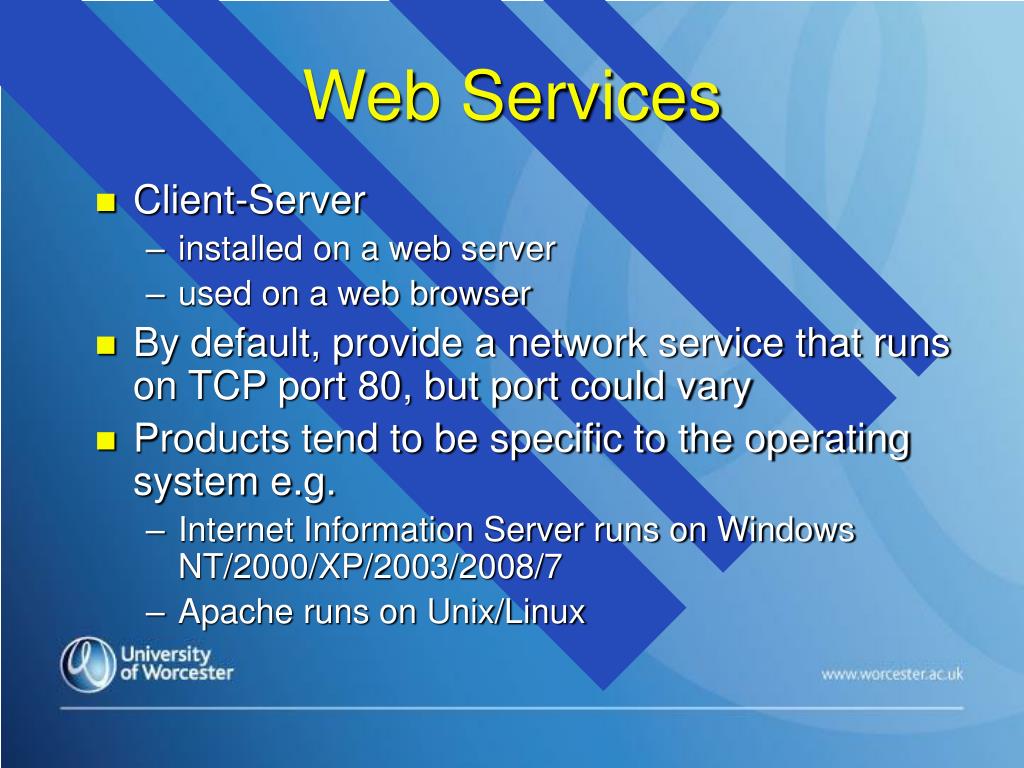 Web Services

Client-Server
– installed on a web server
– used on a web browser

By default, provide a network service that runs on TCP port 80, but port could vary

Products tend to be specific to the operating system e.g.
– Internet Information Server runs on Windows NT/2000/XP/2003/2008/7
– Apache runs on Unix/Linux

University of Worcester

www.worcester.ac.uk